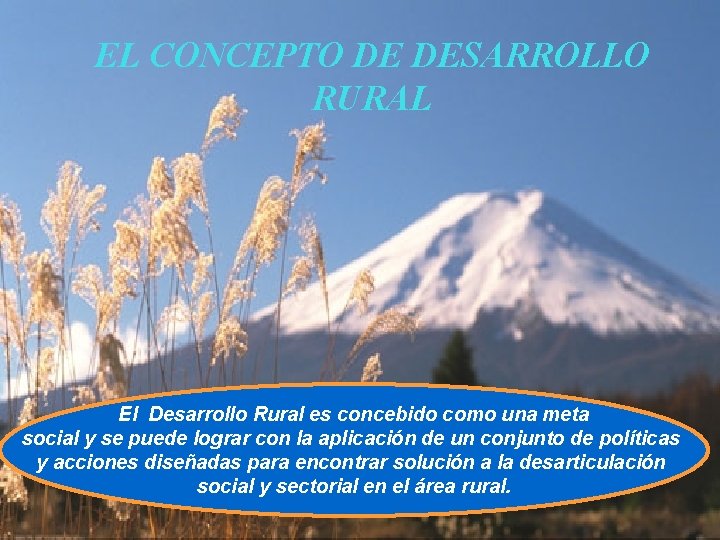 EL CONCEPTO DE DESARROLLO RURAL

El Desarrollo Rural es concebido como una meta social y se puede lograr con la aplicación de un conjunto de políticas y acciones diseñadas para encontrar solución a la desarticulación social y sectorial en el área rural.